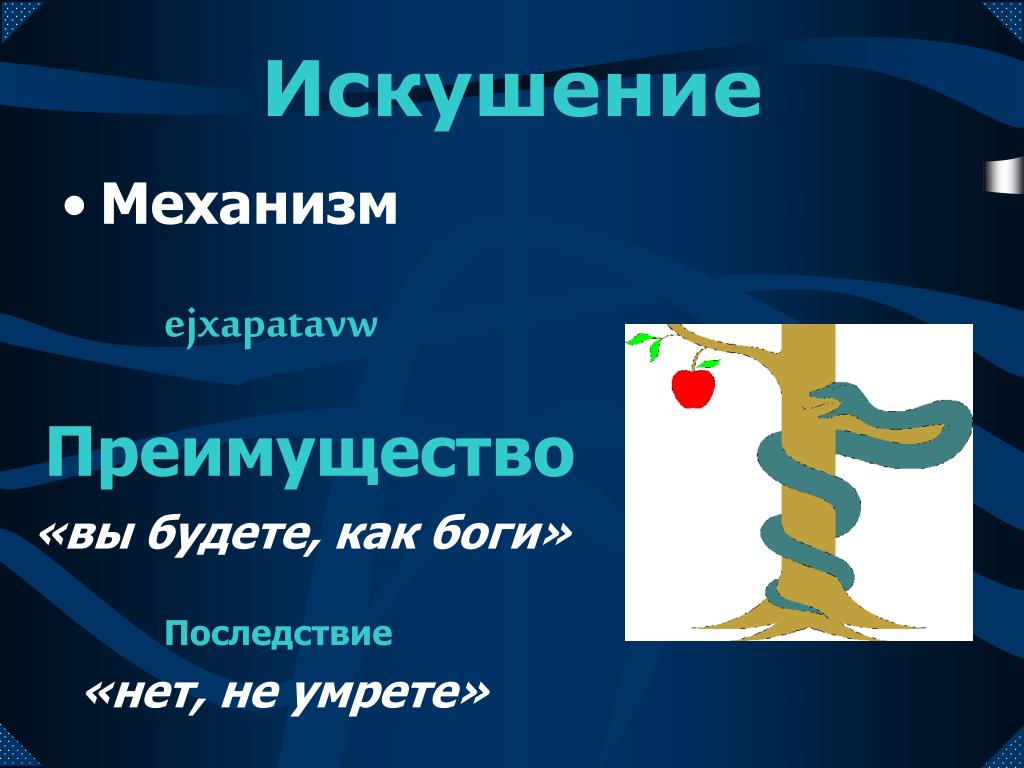 Искушение

• Механизм

ejxapatavw

Преимущество

«вы будете, как боги»

Последствие

«нет, не умрете»